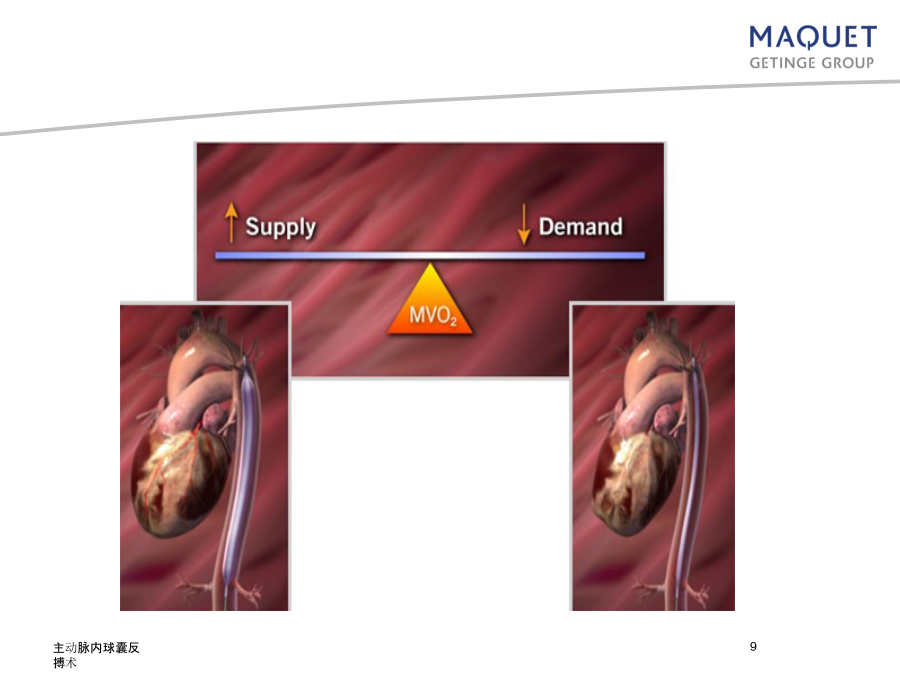 MAQUET
GETINGE GROUP

↑ Supply

↓ Demand

$MVO_2$

主动脉内球囊反搏术

9